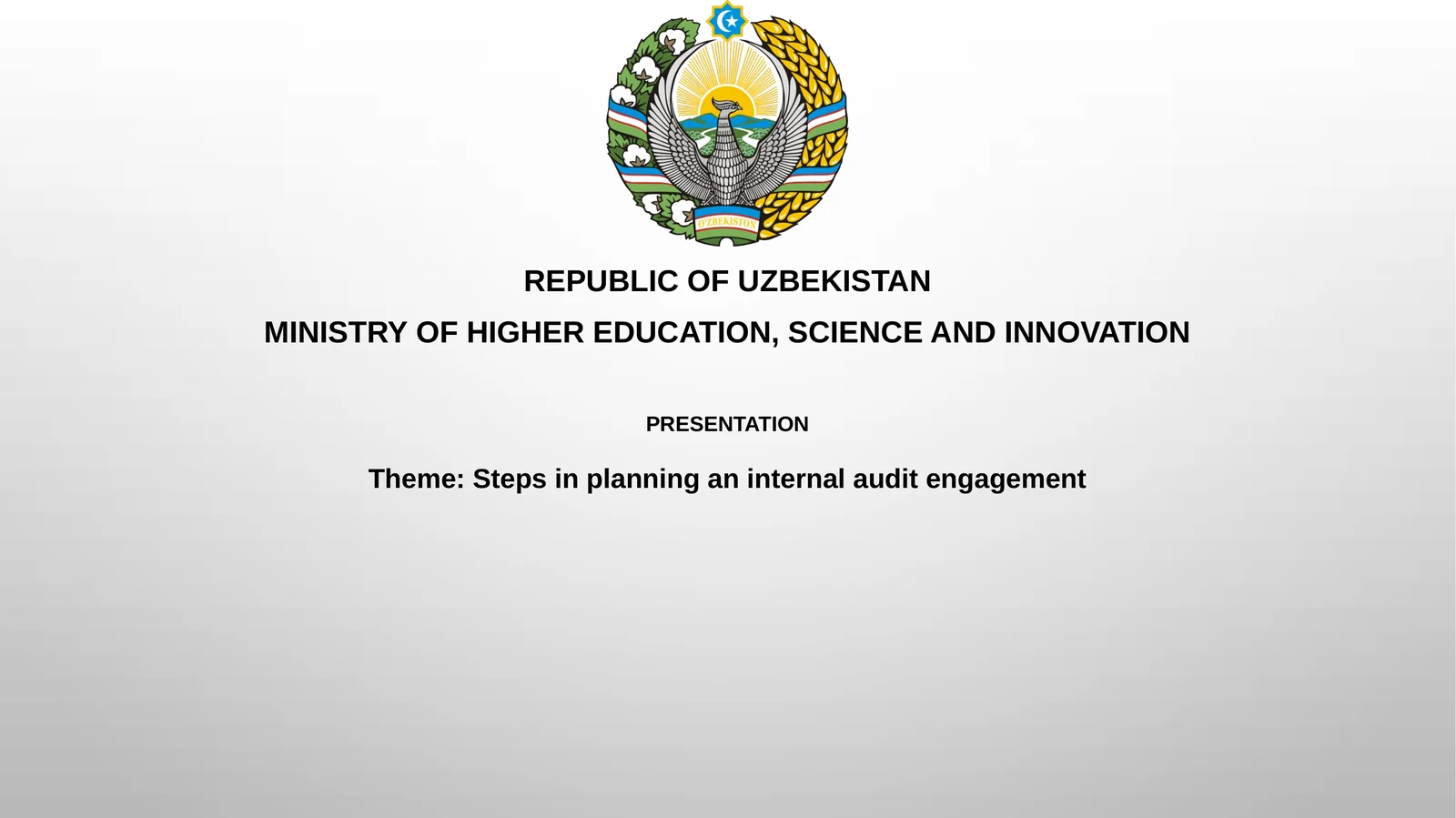 O'ZBEKISTON

REPUBLIC OF UZBEKISTAN

MINISTRY OF HIGHER EDUCATION, SCIENCE AND INNOVATION

PRESENTATION

Theme: Steps in planning an internal audit engagement